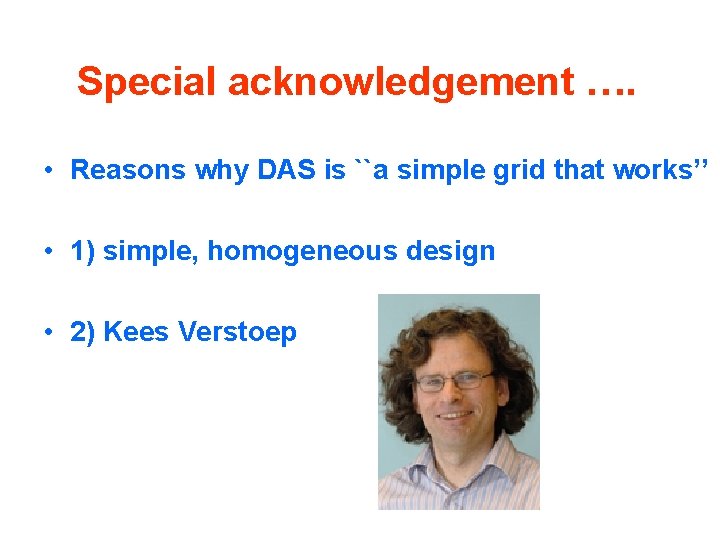 Special acknowledgement ….

• Reasons why DAS is ``a simple grid that works’’

• 1) simple, homogeneous design

• 2) Kees Verstoep